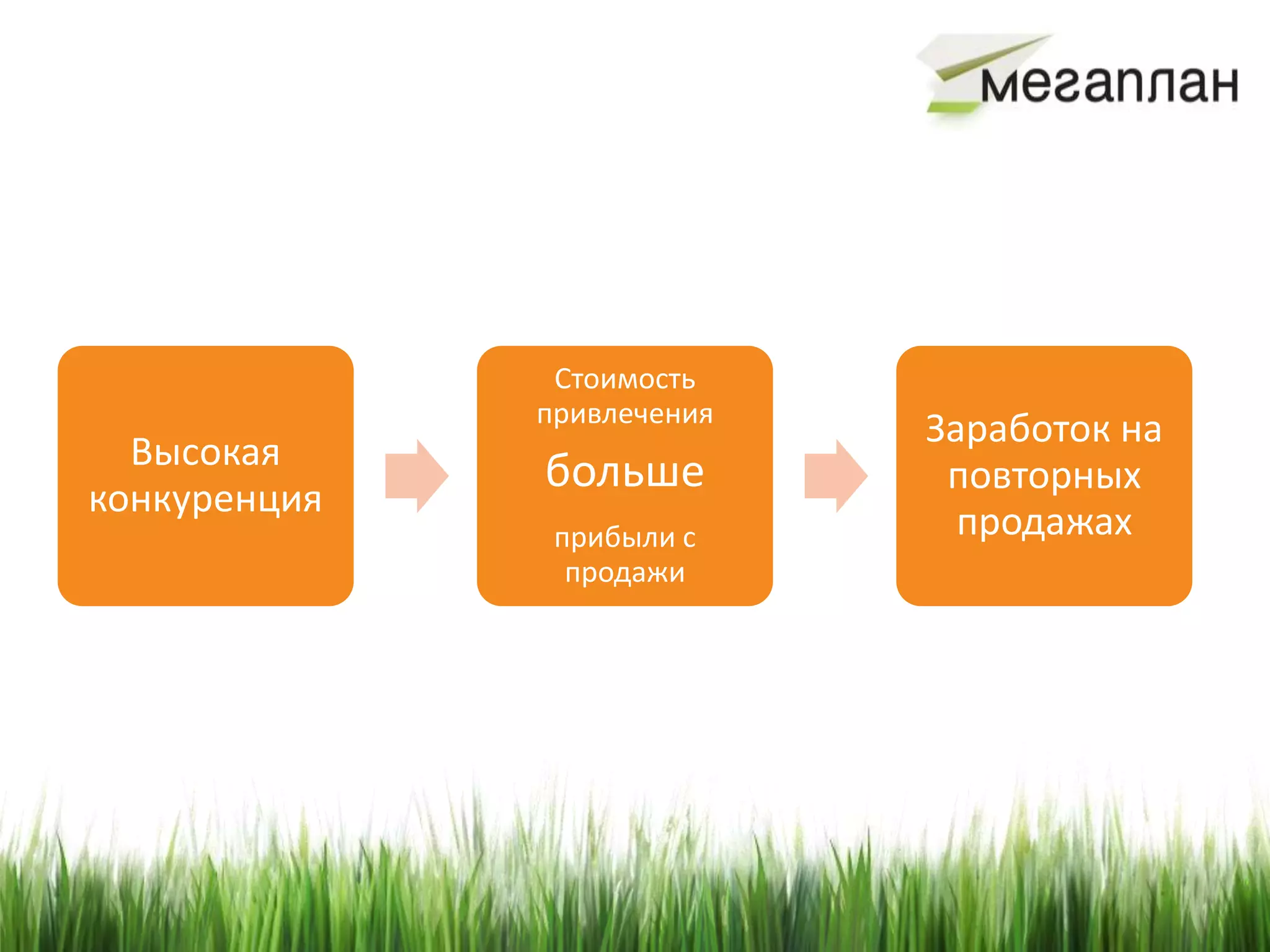 мегаплан

Высокая конкуренция

Стоимость привлечения

больше

прибыли с продажи

Заработок на повторных продажах